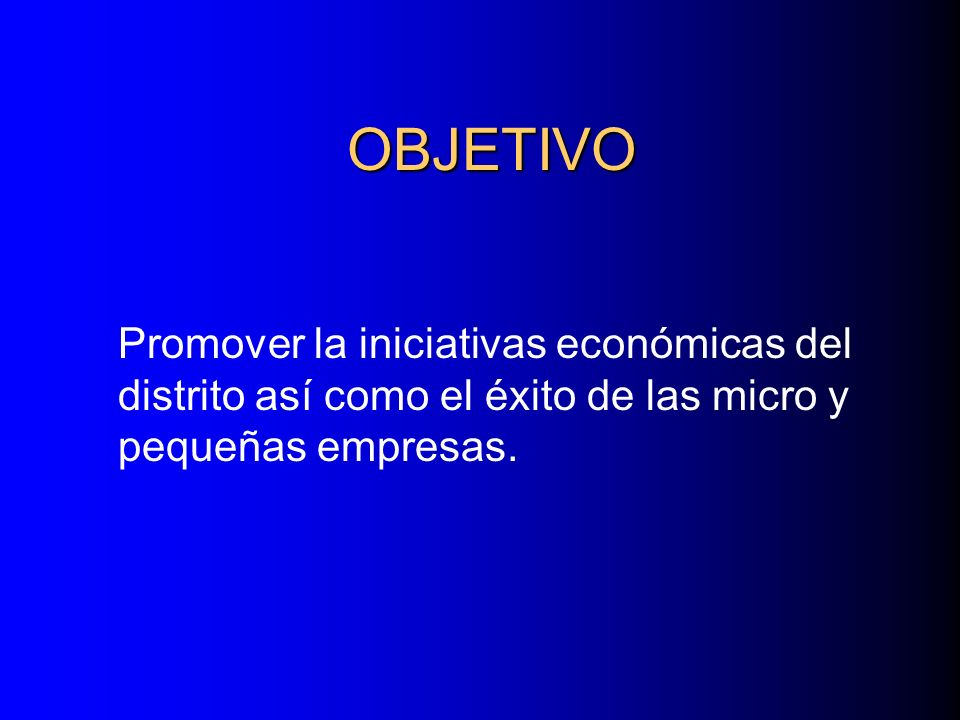 OBJETIVO

Promover la iniciativas económicas del distrito así como el éxito de las micro y pequeñas empresas.